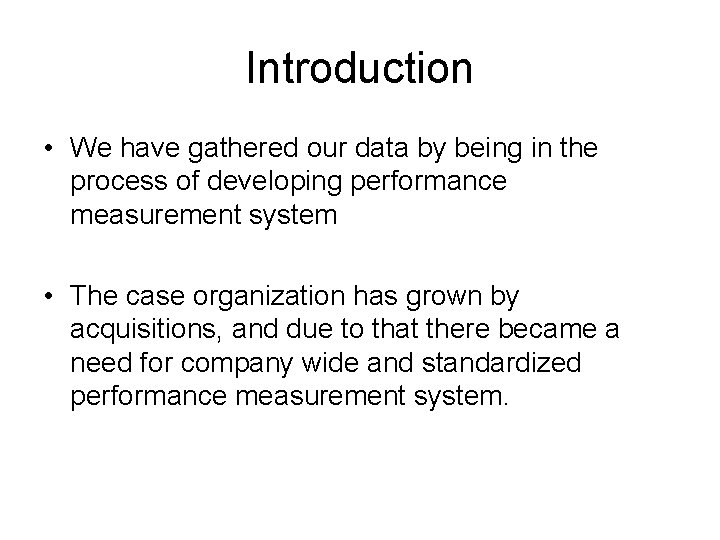 Introduction

• We have gathered our data by being in the process of developing performance measurement system

• The case organization has grown by acquisitions, and due to that there became a need for company wide and standardized performance measurement system.